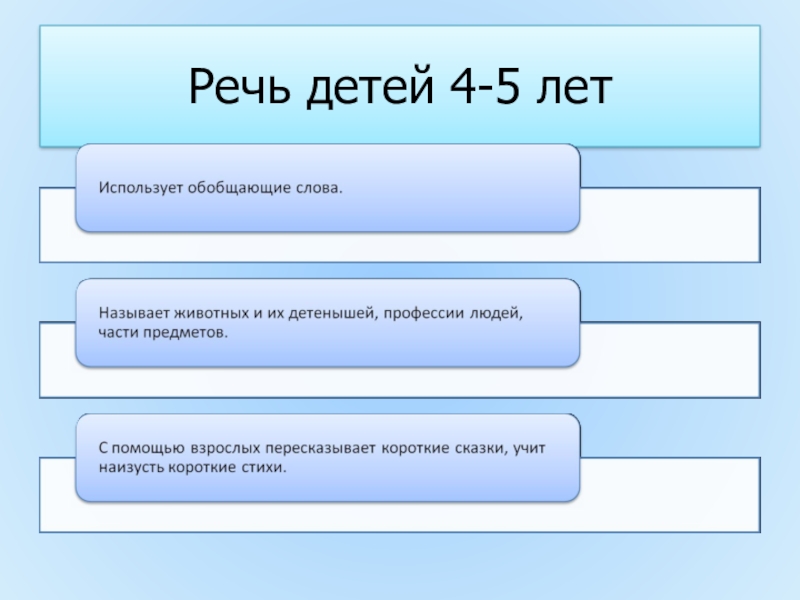 Речь детей 4-5 лет

Использует обобщающие слова.

Называет животных и их детенышей, профессии людей, части предметов.

С помощью взрослых пересказывает короткие сказки, учит наизусть короткие стихи.